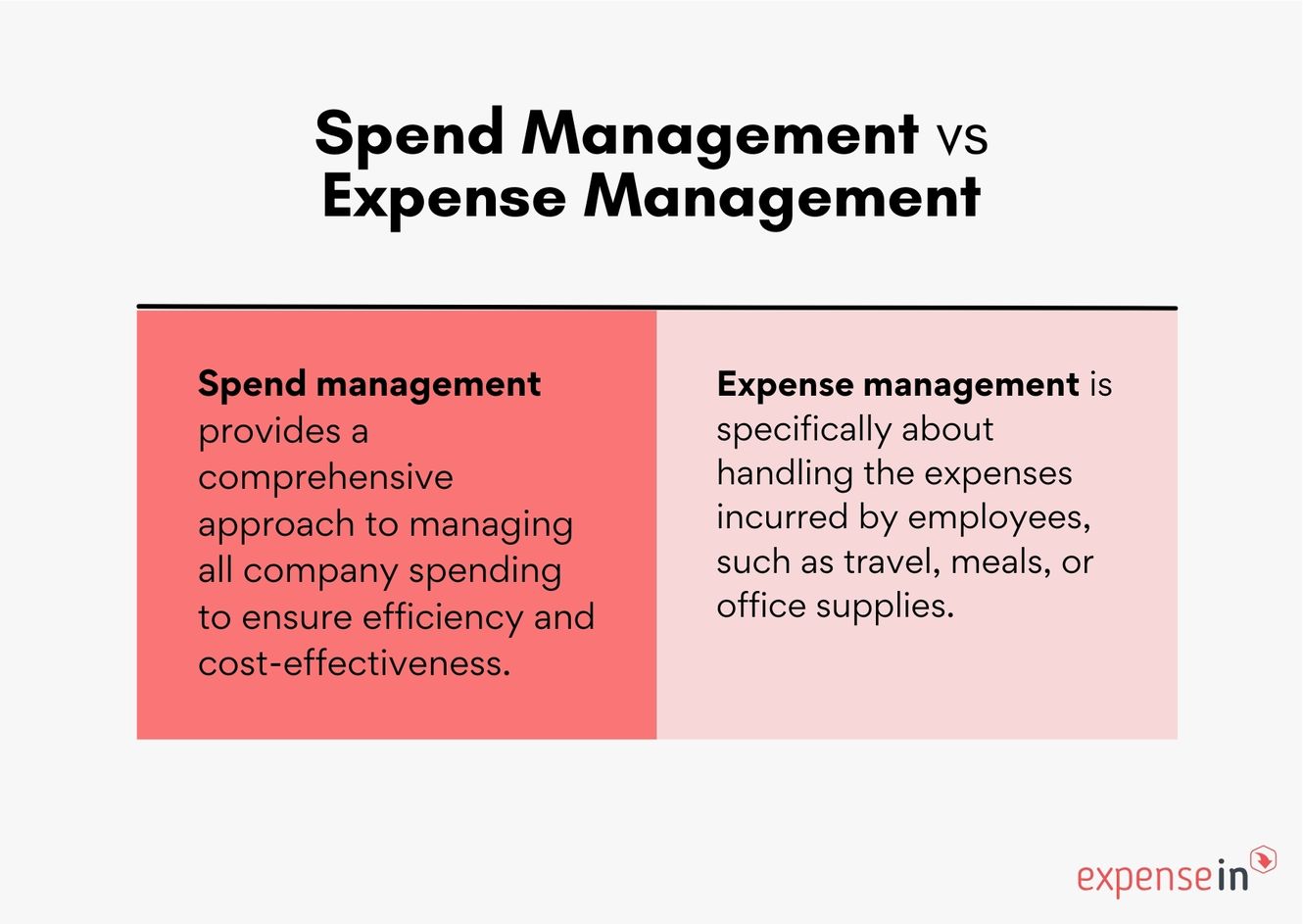 Spend Management vs Expense Management

Spend management provides a comprehensive approach to managing all company spending to ensure efficiency and cost-effectiveness.

Expense management is specifically about handling the expenses incurred by employees, such as travel, meals, or office supplies.

expensein